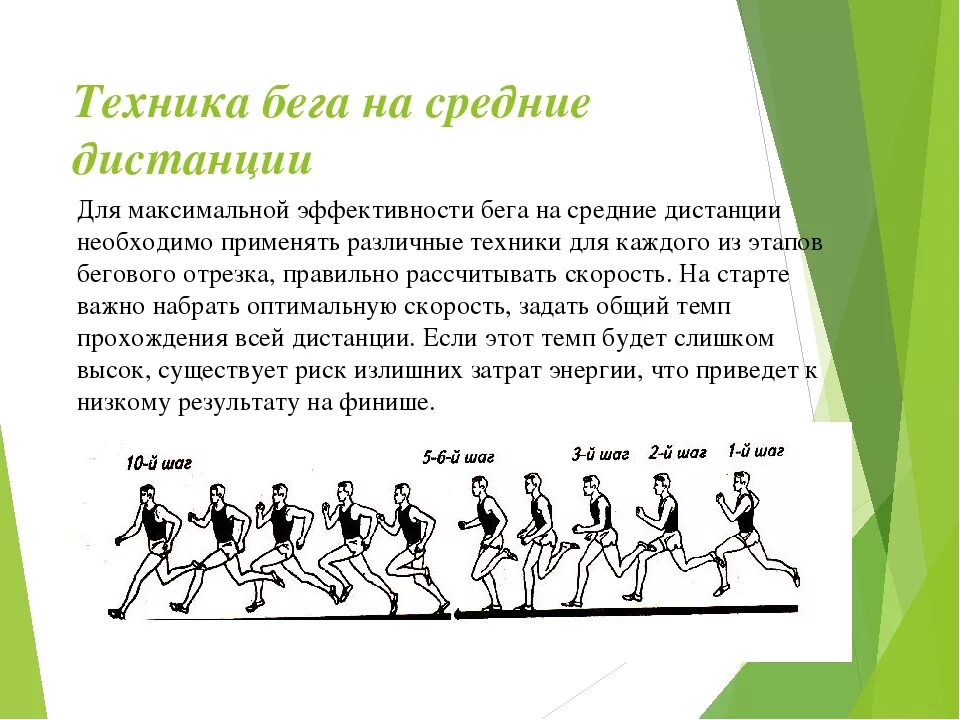 Техника бега на средние дистанции

Для максимальной эффективности бега на средние дистанции необходимо применять различные техники для каждого из этапов бегового отрезка, правильно рассчитывать скорость. На старте важно набрать оптимальную скорость, задать общий темп прохождения всей дистанции. Если этот темп будет слишком высок, существует риск излишних затрат энергии, что приведет к низкому результату на финише.

10-й шаг

5-6-й шаг

3-й шаг

2-й шаг

1-й шаг